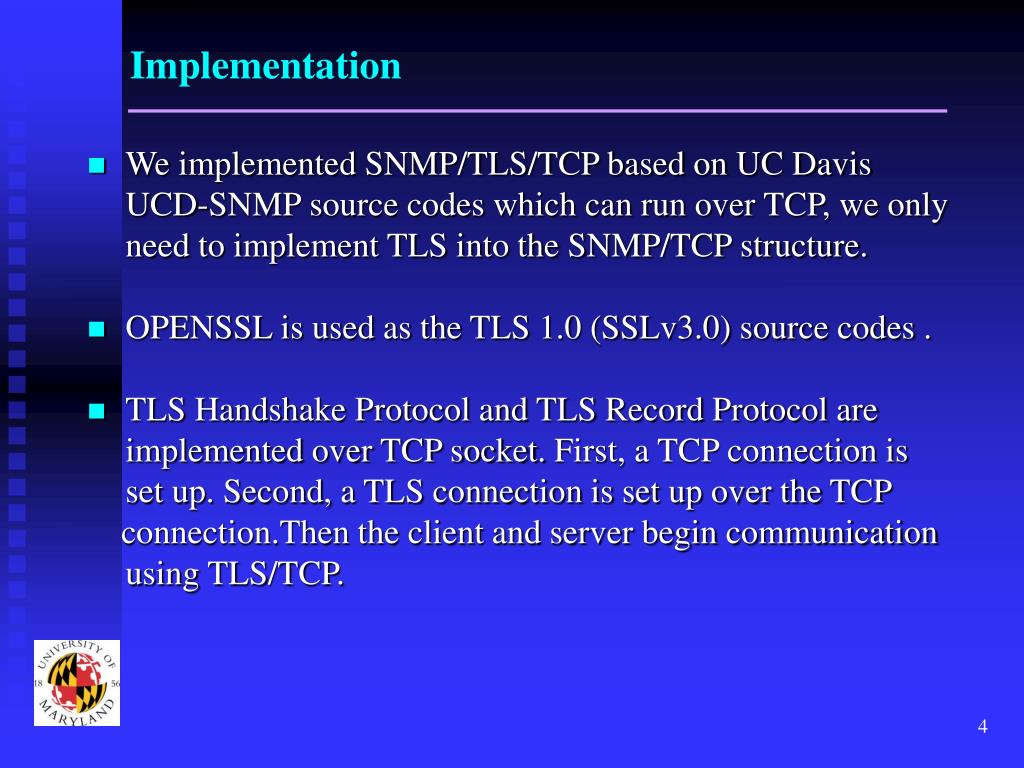 Implementation

We implemented SNMP/TLS/TCP based on UC Davis UCD-SNMP source codes which can run over TCP, we only need to implement TLS into the SNMP/TCP structure.

OPENSSL is used as the TLS 1.0 (SSLv3.0) source codes .

TLS Handshake Protocol and TLS Record Protocol are implemented over TCP socket. First, a TCP connection is set up. Second, a TLS connection is set up over the TCP connection.Then the client and server begin communication using TLS/TCP.

UNIVERSITY OF MARYLAND 18 56

4